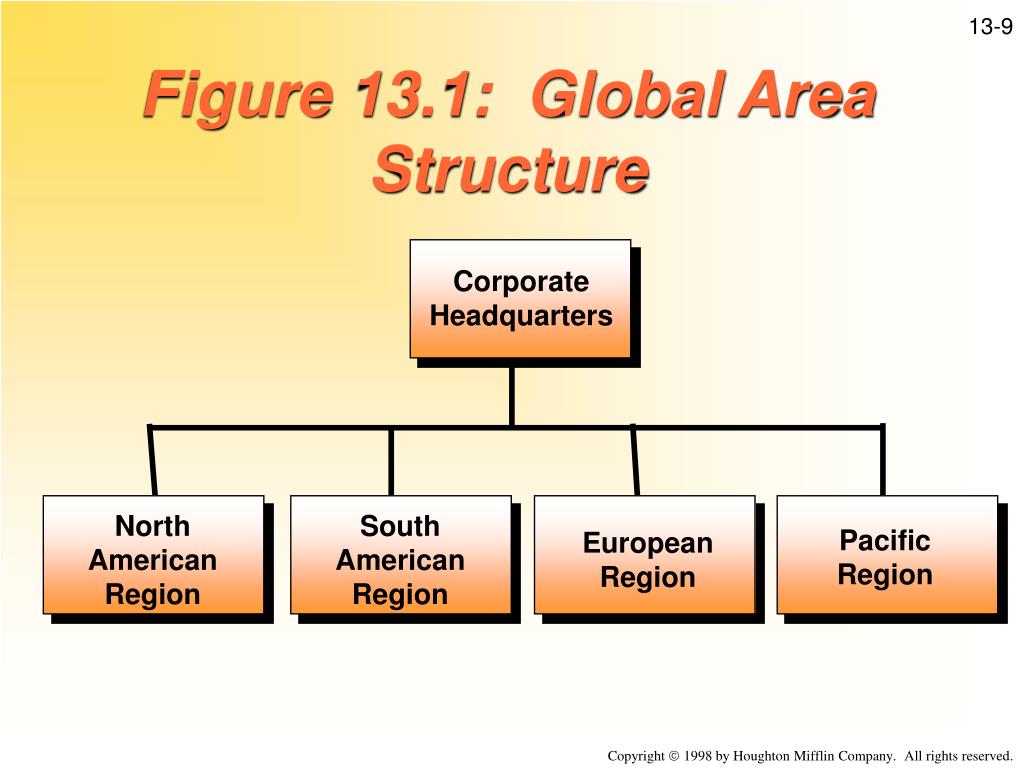 13-9

Figure 13.1: Global Area Structure

Corporate Headquarters

North American Region

South American Region

European Region

Pacific Region

Copyright © 1998 by Houghton Mifflin Company. All rights reserved.